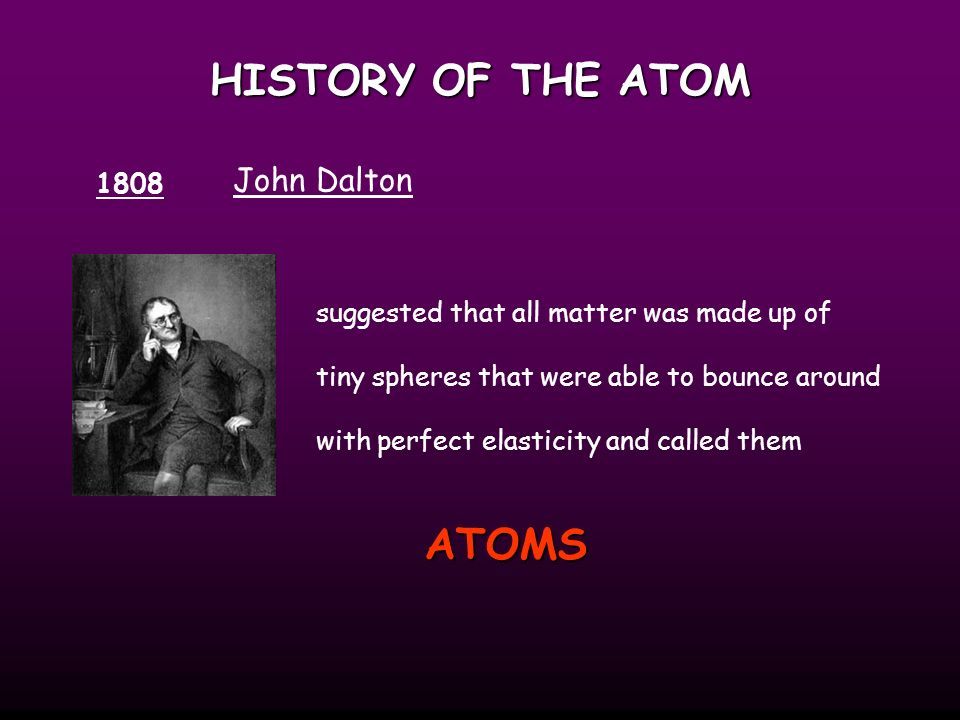 HISTORY OF THE ATOM

1808 John Dalton

suggested that all matter was made up of tiny spheres that were able to bounce around with perfect elasticity and called them

ATOMS